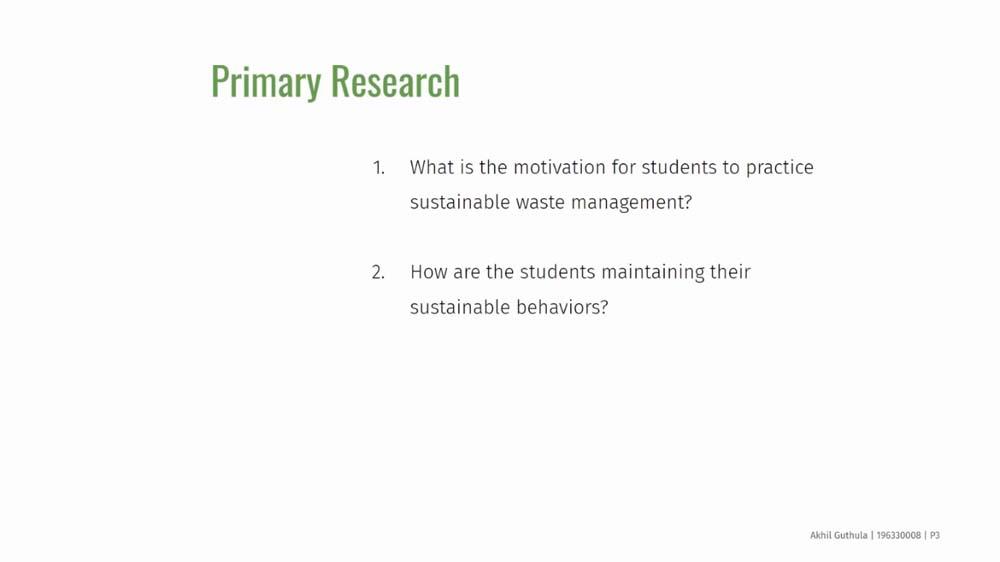 Primary Research

1. What is the motivation for students to practice sustainable waste management?

2. How are the students maintaining their sustainable behaviors?

Akhil Guthula | 196330008 | P3